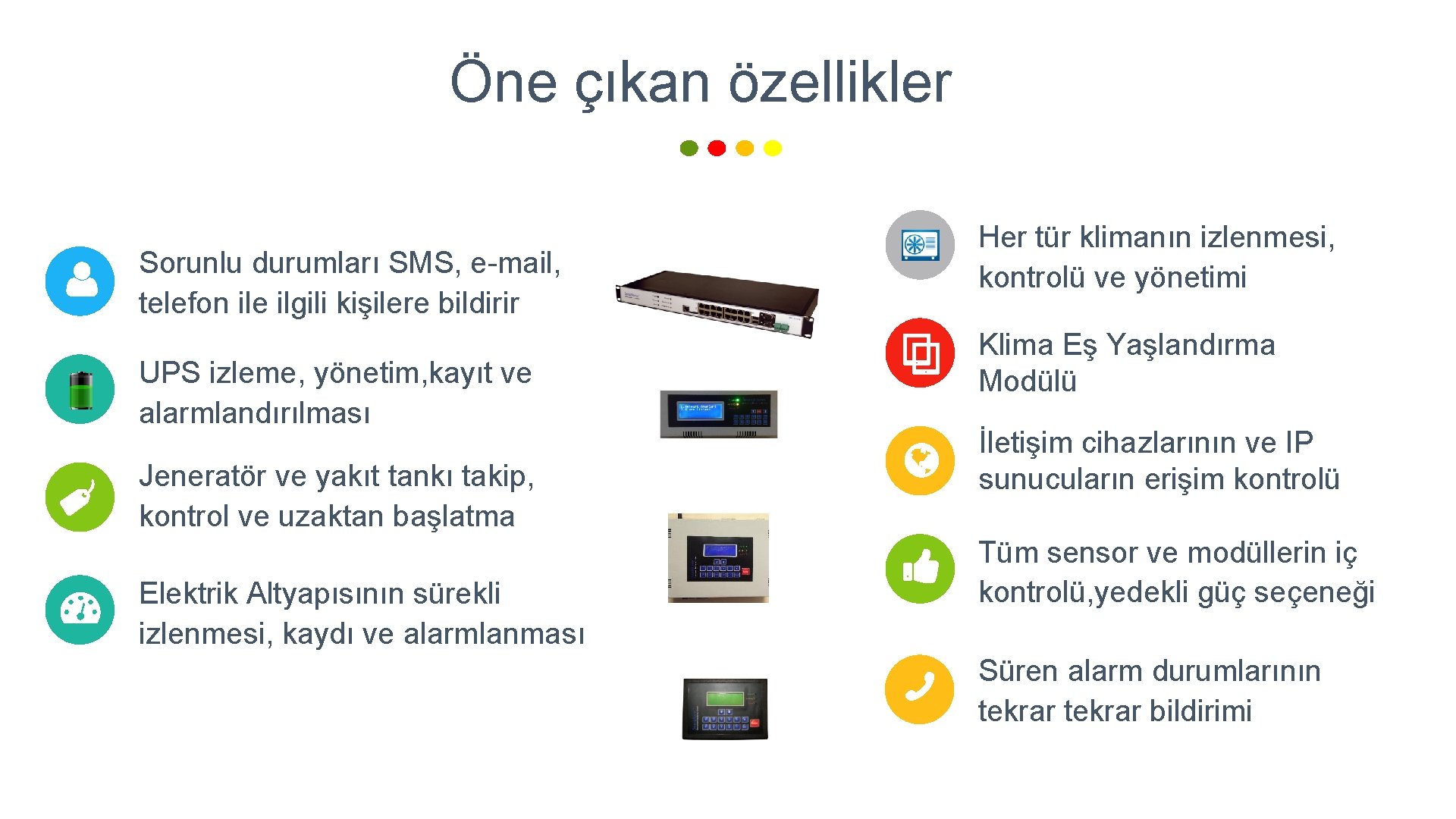 Öne çıkan özellikler

Sorunlu durumları SMS, e-mail, telefon ile ilgili kişilere bildirir

UPS izleme, yönetim,kayıt ve alarmlandırılması

Jeneratör ve yakıt tankı takip, kontrol ve uzaktan başlatma

Elektrik Altyapısının sürekli izlenmesi, kaydı ve alarmlanması

Her tür klimanın izlenmesi, kontrolü ve yönetimi

Klima Eş Yaşlandırma Modülü

İletişim cihazlarının ve IP sunucuların erişim kontrolü

Tüm sensor ve modüllerin iç kontrolü,yedekli güç seçeneği

Süren alarm durumlarının tekrar tekrar bildirimi